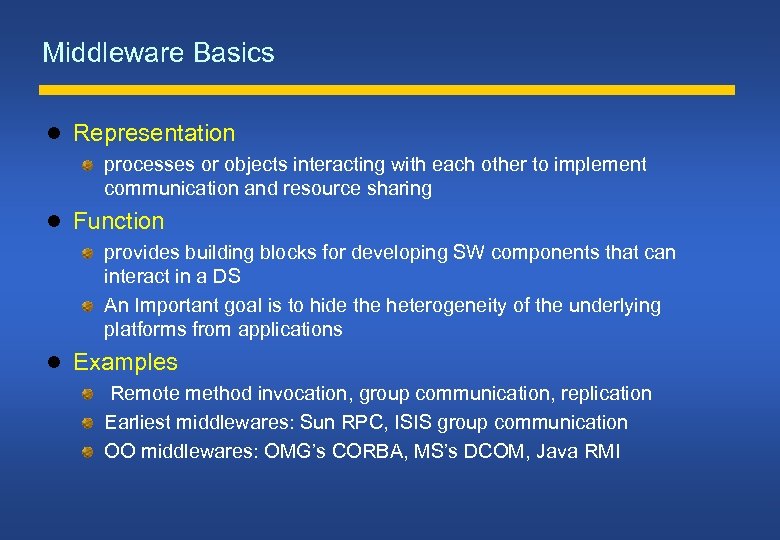 Middleware Basics

- Representation
  - processes or objects interacting with each other to implement communication and resource sharing
- Function
  - provides building blocks for developing SW components that can interact in a DS
  - An Important goal is to hide the heterogeneity of the underlying platforms from applications
- Examples
  - Remote method invocation, group communication, replication
  - Earliest middlewares: Sun RPC, ISIS group communication
  - OO middlewares: OMG's CORBA, MS's DCOM, Java RMI